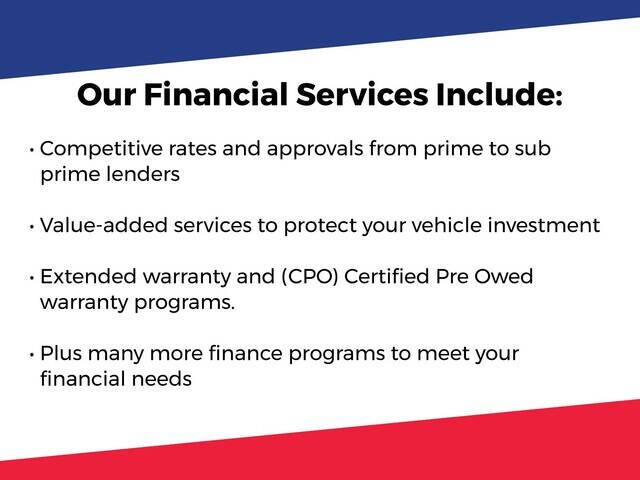 Our Financial Services Include:

• Competitive rates and approvals from prime to sub prime lenders

• Value-added services to protect your vehicle investment

• Extended warranty and (CPO) Certified Pre Owed warranty programs.

• Plus many more finance programs to meet your financial needs